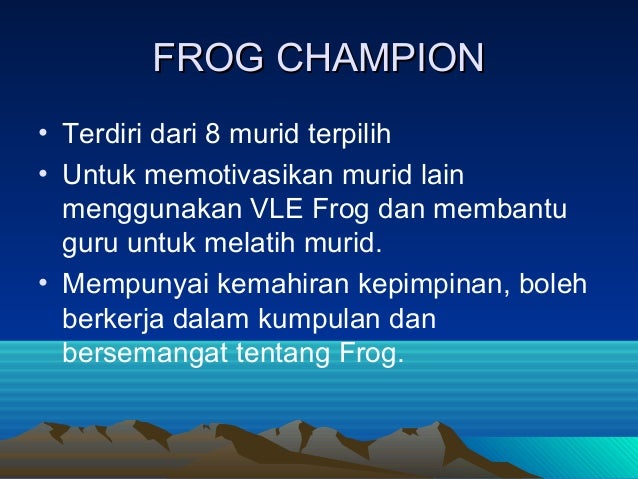 FROG CHAMPION

• Terdiri dari 8 murid terpilih
• Untuk memotivasikan murid lain menggunakan VLE Frog dan membantu guru untuk melatih murid.
• Mempunyai kemahiran kepimpinan, boleh berkerja dalam kumpulan dan bersemangat tentang Frog.